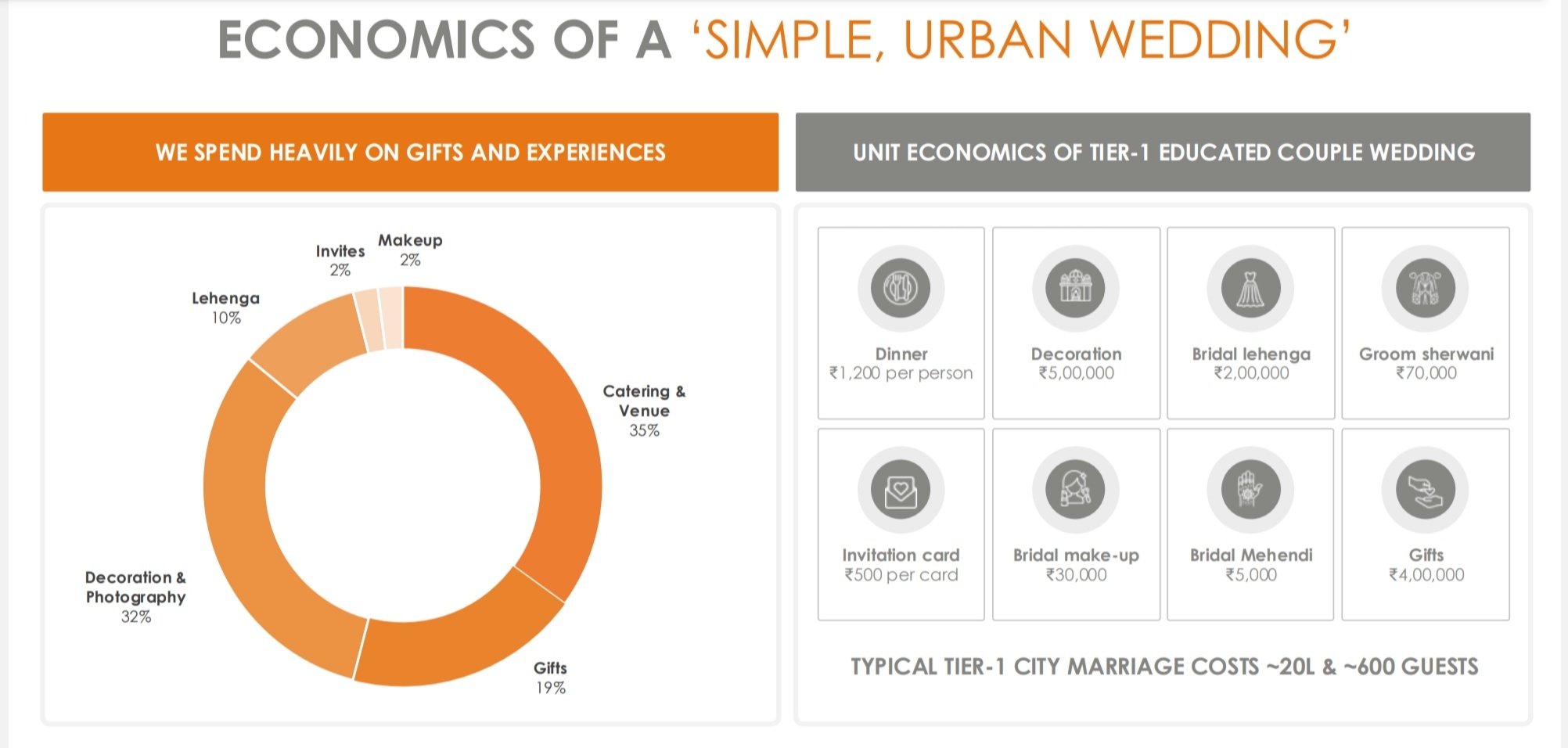 ECONOMICS OF A 'SIMPLE, URBAN WEDDING'

WE SPEND HEAVILY ON GIFTS AND EXPERIENCES

Invites
2%

Makeup
2%

Lehenga
10%

Catering & Venue
35%

Decoration & Photography
32%

Gifts
19%

UNIT ECONOMICS OF TIER-1 EDUCATED COUPLE WEDDING

Dinner
₹1,200 per person

Decoration
₹5,00,000

Bridal lehenga
₹2,00,000

Groom sherwani
₹70,000

Invitation card
₹500 per card

Bridal make-up
₹30,000

Bridal Mehendi
₹5,000

Gifts
₹4,00,000

TYPICAL TIER-1 CITY MARRIAGE COSTS ~20L & ~600 GUESTS